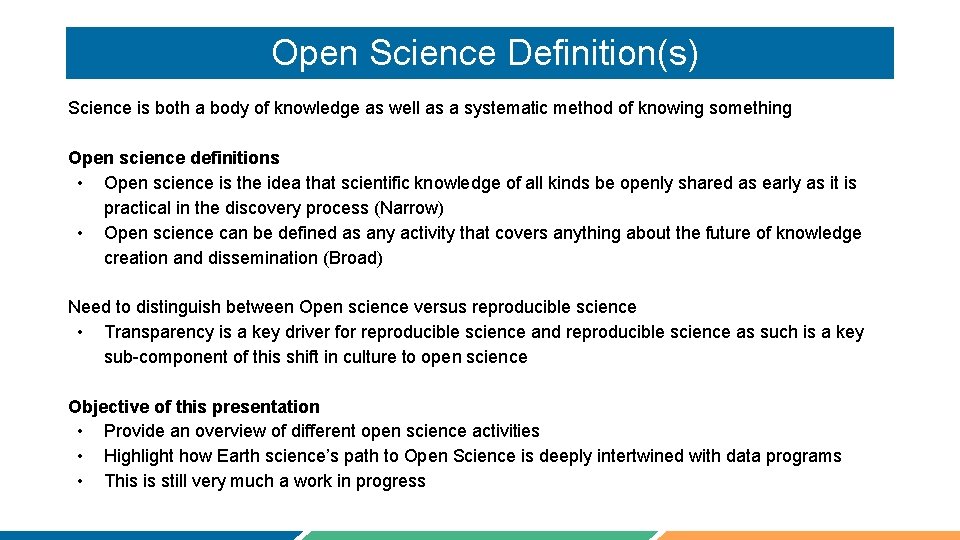 Open Science Definition(s)

Science is both a body of knowledge as well as a systematic method of knowing something

Open science definitions
• Open science is the idea that scientific knowledge of all kinds be openly shared as early as it is practical in the discovery process (Narrow)
• Open science can be defined as any activity that covers anything about the future of knowledge creation and dissemination (Broad)

Need to distinguish between Open science versus reproducible science
• Transparency is a key driver for reproducible science and reproducible science as such is a key sub-component of this shift in culture to open science

Objective of this presentation
• Provide an overview of different open science activities
• Highlight how Earth science's path to Open Science is deeply intertwined with data programs
• This is still very much a work in progress